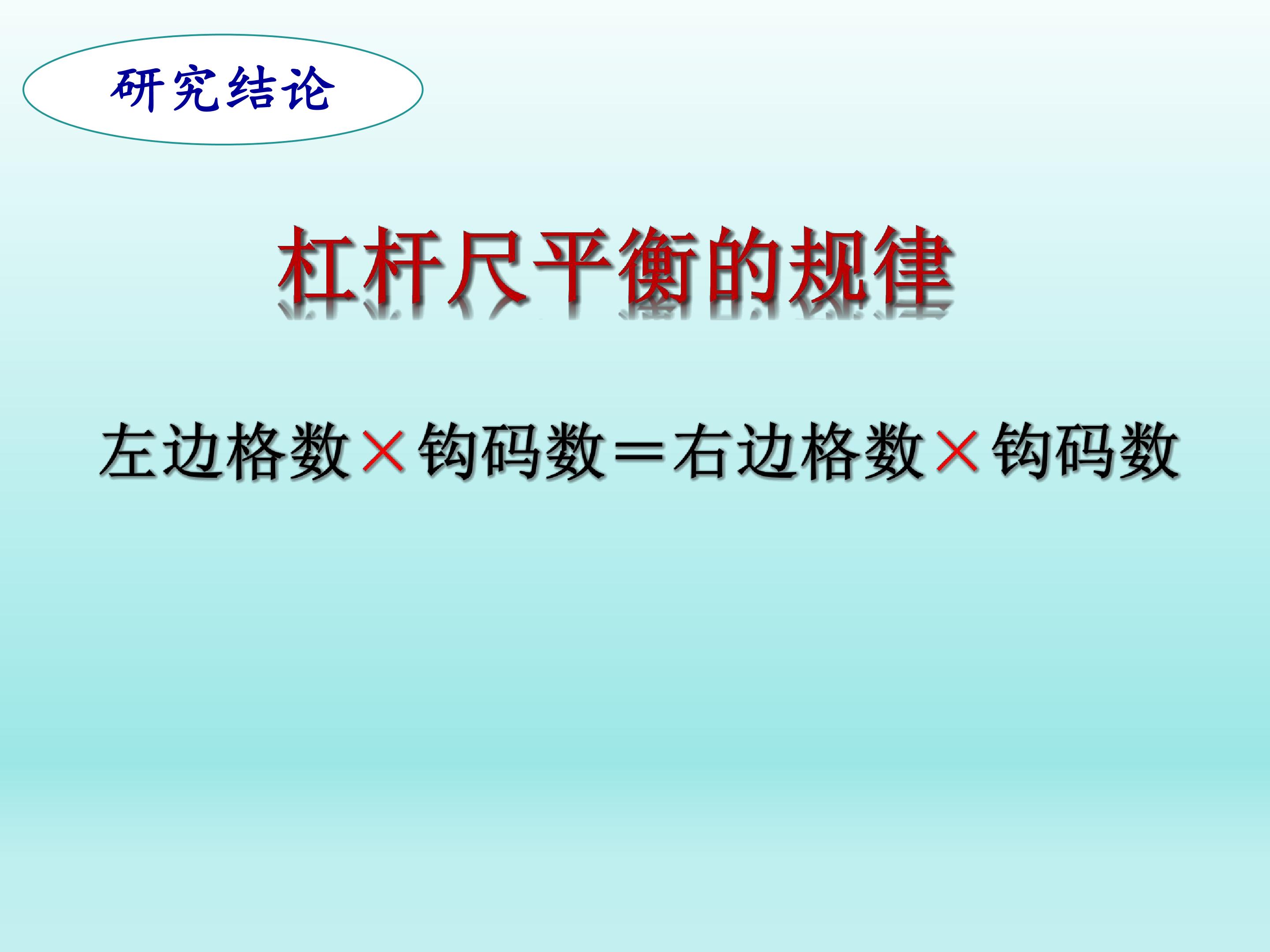 研究结论

杠杆尺平衡的规律

左边格数×钩码数＝右边格数×钩码数